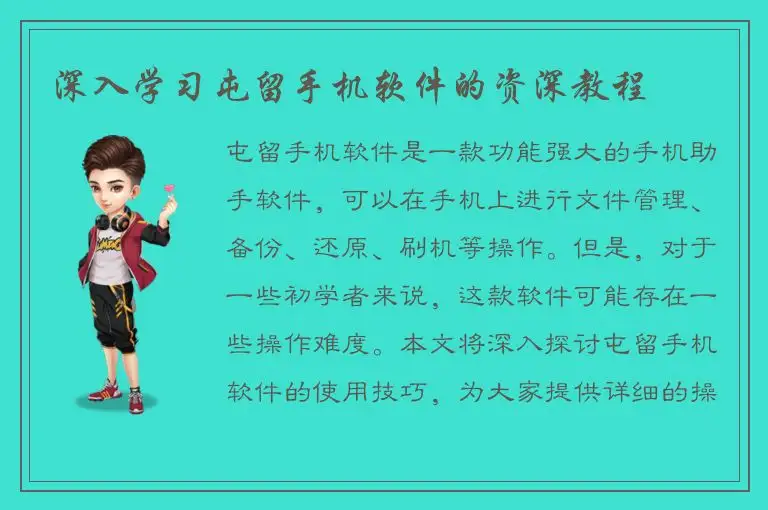 深入学习屯留手机软件的资深教程

屯留手机软件是一款功能强大的手机助手软件，可以在手机上进行文件管理、备份、还原、刷机等操作。但是，对于一些初学者来说，这款软件可能存在一些操作难度。本文将深入探讨屯留手机软件的使用技巧，为大家提供详细的操